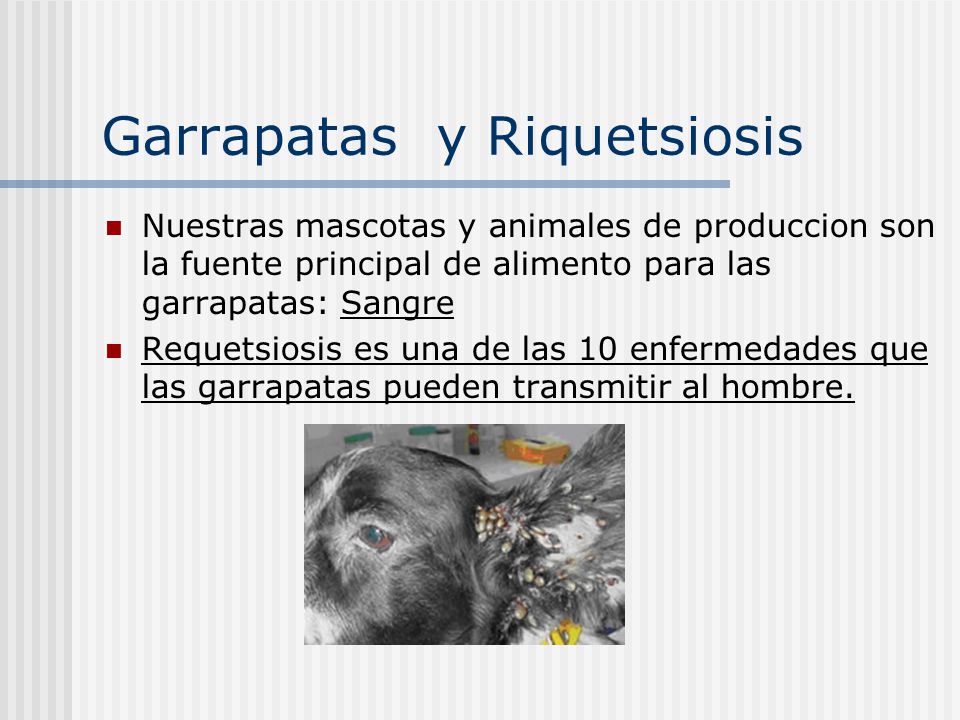 Garrapatas  y Riquetsiosis

Nuestras mascotas y animales de produccion son la fuente principal de alimento para las garrapatas: Sangre

Requetsiosis es una de las 10 enfermedades que las garrapatas pueden transmitir al hombre.